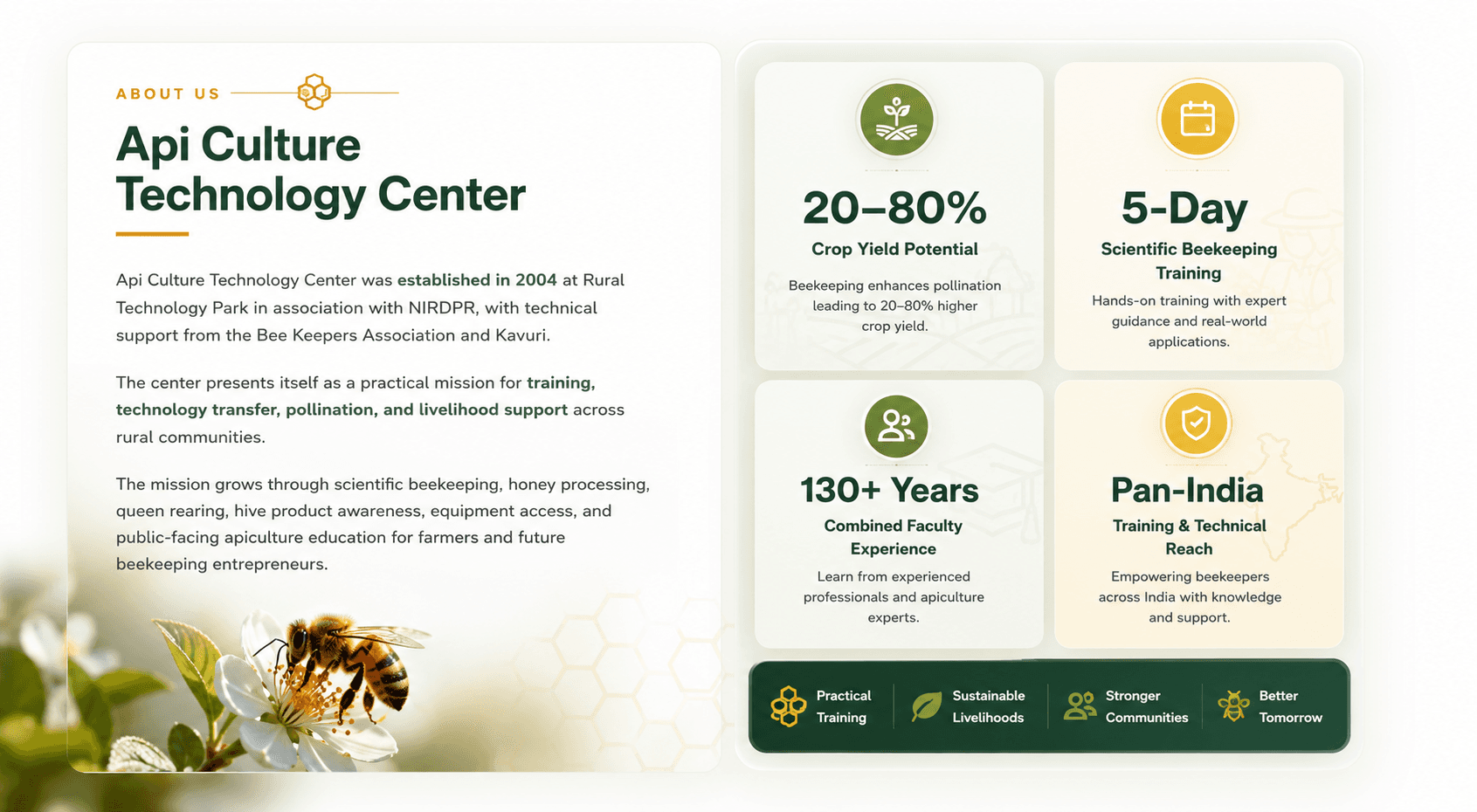 ABOUT US

Api Culture Technology Center

Api Culture Technology Center was established in 2004 at Rural Technology Park in association with NIRDPR, with technical support from the Bee Keepers Association and Kavuri.

The center presents itself as a practical mission for training, technology transfer, pollination, and livelihood support across rural communities.

The mission grows through scientific beekeeping, honey processing, queen rearing, hive product awareness, equipment access, and public-facing apiculture education for farmers and future beekeeping entrepreneurs.

20–80%
Crop Yield Potential
Beekeeping enhances pollination leading to 20–80% higher crop yield.

5-Day
Scientific Beekeeping Training
Hands-on training with expert guidance and real-world applications.

130+ Years
Combined Faculty Experience
Learn from experienced professionals and apiculture experts.

Pan-India
Training & Technical Reach
Empowering beekeepers across India with knowledge and support.

Practical Training
Sustainable Livelihoods
Stronger Communities
Better Tomorrow